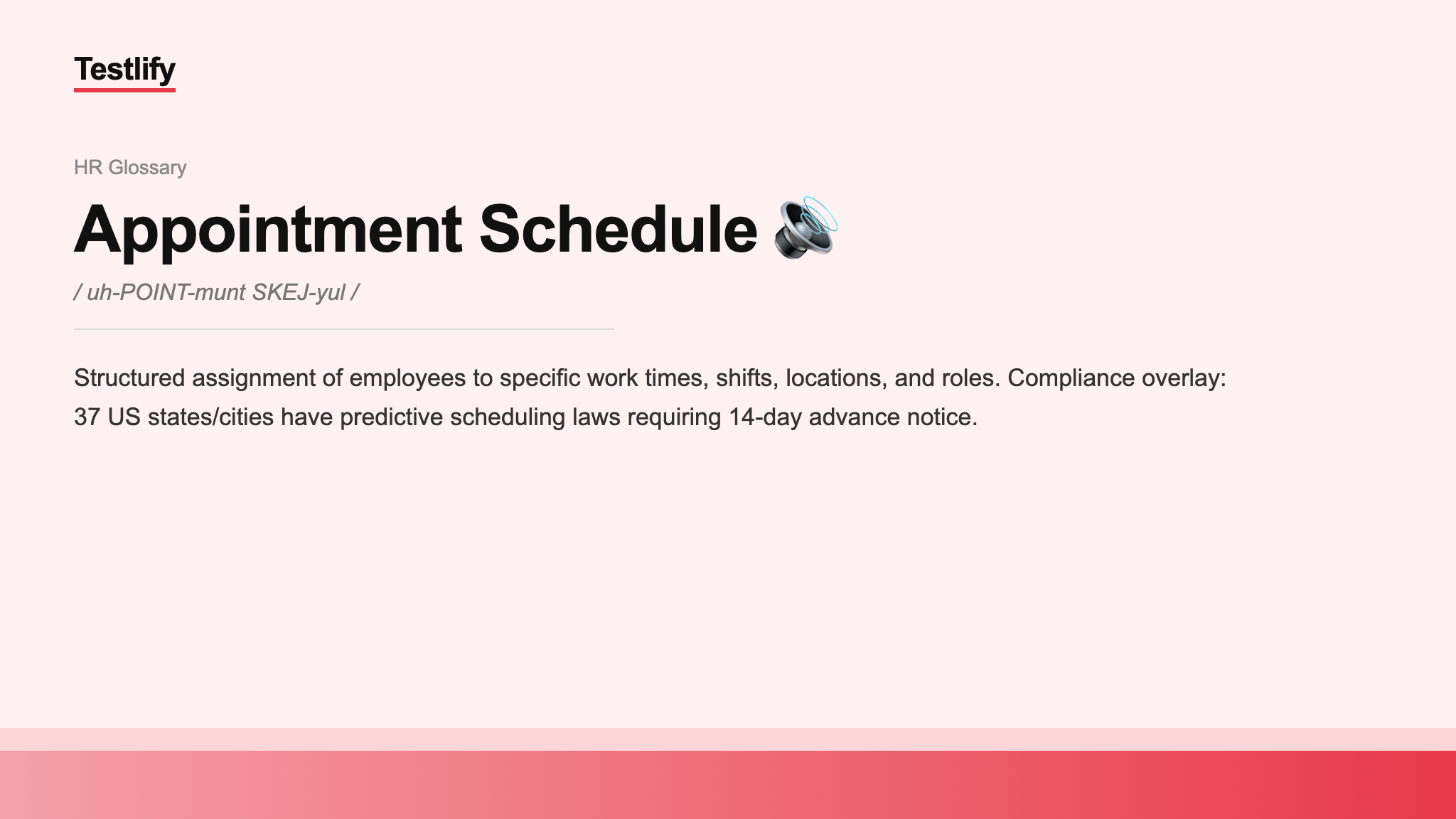 Testlify

HR Glossary

Appointment Schedule 🔊

/ uh-POINT-munt SKEJ-yul /

Structured assignment of employees to specific work times, shifts, locations, and roles. Compliance overlay: 37 US states/cities have predictive scheduling laws requiring 14-day advance notice.